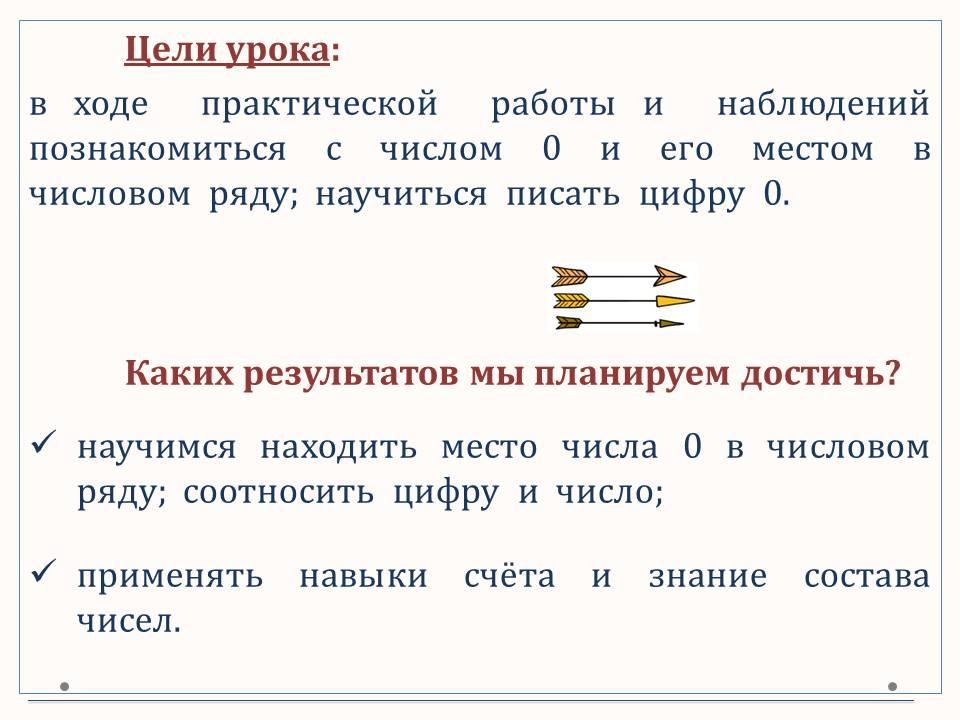 Цели урока:

в ходе практической работы и наблюдений познакомиться с числом 0 и его местом в числовом ряду; научиться писать цифру 0.

Каких результатов мы планируем достичь?

✓ научимся находить место числа 0 в числовом ряду; соотносить цифру и число;

✓ применять навыки счёта и знание состава чисел.